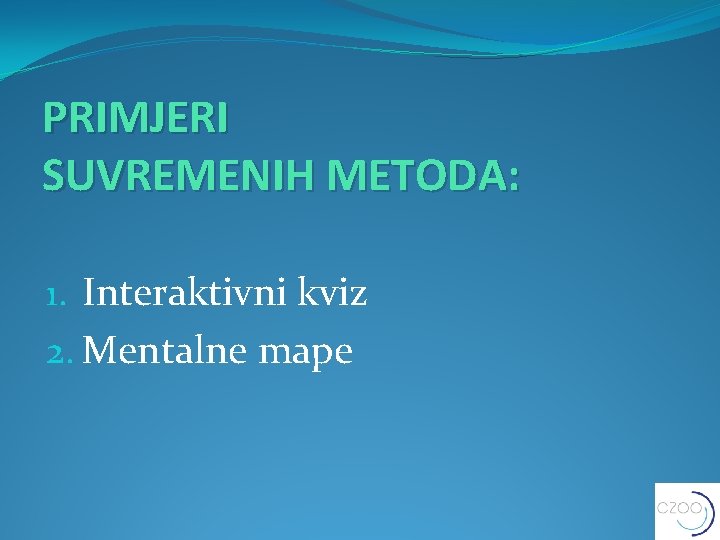 PRIMJERI SUVREMENIH METODA:

1. Interaktivni kviz
2. Mentalne mape

CZOO